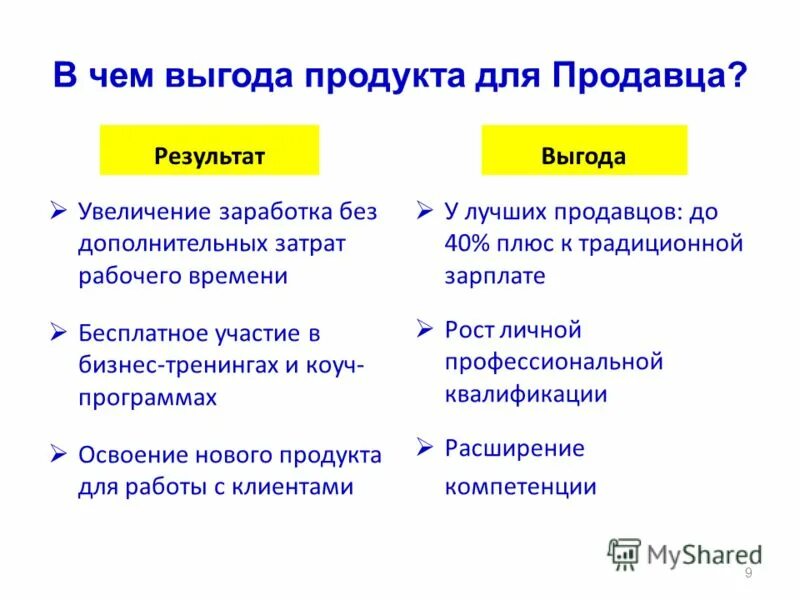 В чем выгода продукта для Продавца?

Результат

➢ Увеличение заработка без дополнительных затрат рабочего времени

➢ Бесплатное участие в бизнес-тренингах и коуч-программах

➢ Освоение нового продукта для работы с клиентами

Выгода

➢ У лучших продавцов: до 40% плюс к традиционной зарплате

➢ Рост личной профессиональной квалификации

➢ Расширение компетенции

MyShared

9